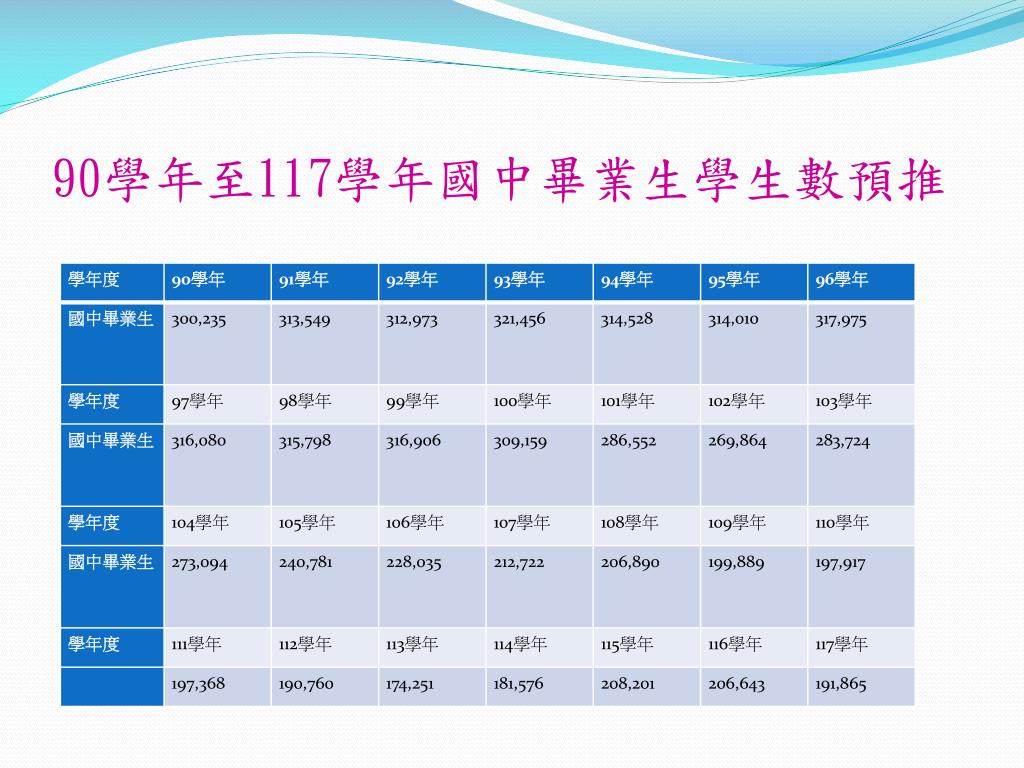 90學年至117學年國中畢業生學生數預推

| 學年度 | 90學年 | 91學年 | 92學年 | 93學年 | 94學年 | 95學年 | 96學年 |
|---|---|---|---|---|---|---|---|
| 國中畢業生 | 300,235 | 313,549 | 312,973 | 321,456 | 314,528 | 314,010 | 317,975 |
| 學年度 | 97學年 | 98學年 | 99學年 | 100學年 | 101學年 | 102學年 | 103學年 |
| 國中畢業生 | 316,080 | 315,798 | 316,906 | 309,159 | 286,552 | 269,864 | 283,724 |
| 學年度 | 104學年 | 105學年 | 106學年 | 107學年 | 108學年 | 109學年 | 110學年 |
| 國中畢業生 | 273,094 | 240,781 | 228,035 | 212,722 | 206,890 | 199,889 | 197,917 |
| 學年度 | 111學年 | 112學年 | 113學年 | 114學年 | 115學年 | 116學年 | 117學年 |
|  | 197,368 | 190,760 | 174,251 | 181,576 | 208,201 | 206,643 | 191,865 |